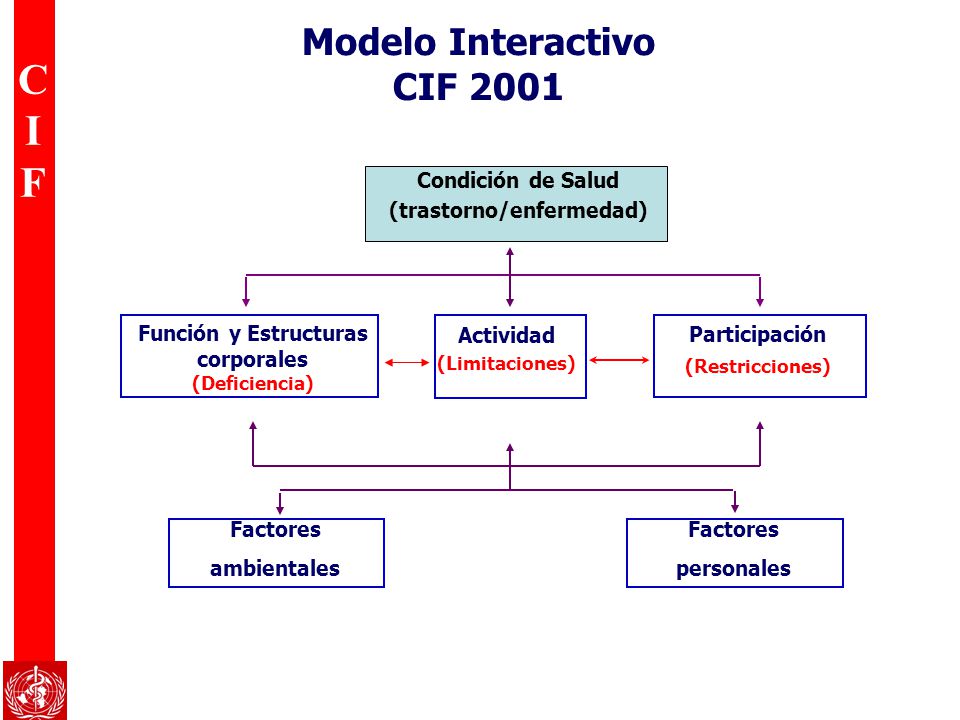 C
I
F

Modelo Interactivo
CIF 2001

Condición de Salud
(trastorno/enfermedad)

Función y Estructuras corporales
(Deficiencia)

Actividad
(Limitaciones)

Participación
(Restricciones)

Factores ambientales

Factores personales